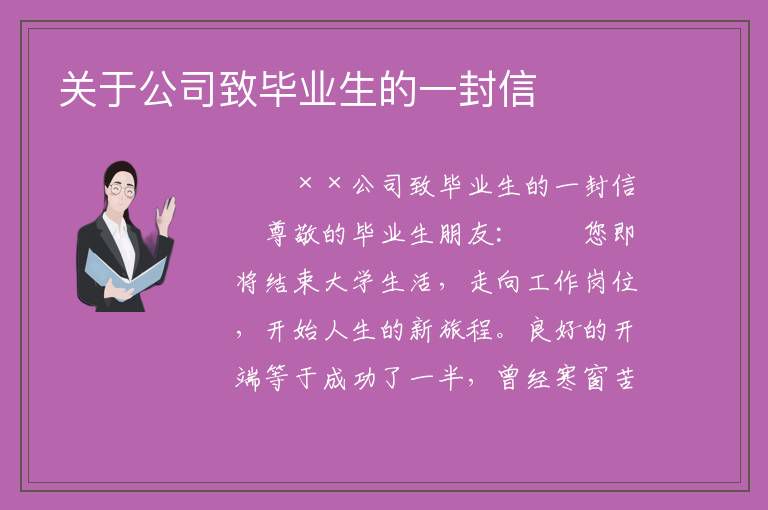 关于公司致毕业生的一封信

××公司致毕业生的一封信

尊敬的毕业生朋友：　　您即将结束大学生活，走向工作岗位，开始人生的新旅程。良好的开端等于成功了一半，曾经寒窗苦